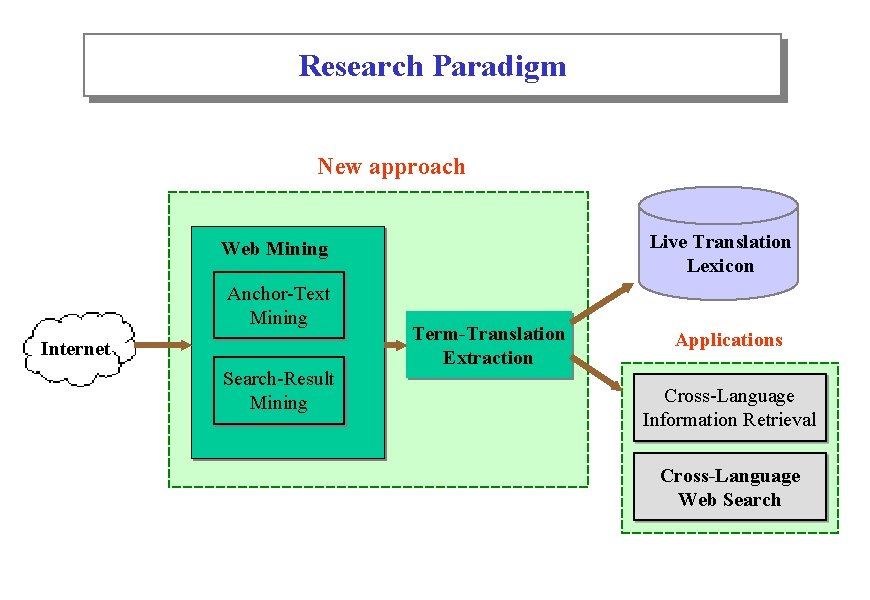 Research Paradigm

New approach

Internet

Web Mining

Anchor-Text Mining

Search-Result Mining

Term-Translation Extraction

Live Translation Lexicon

Applications

Cross-Language Information Retrieval

Cross-Language Web Search